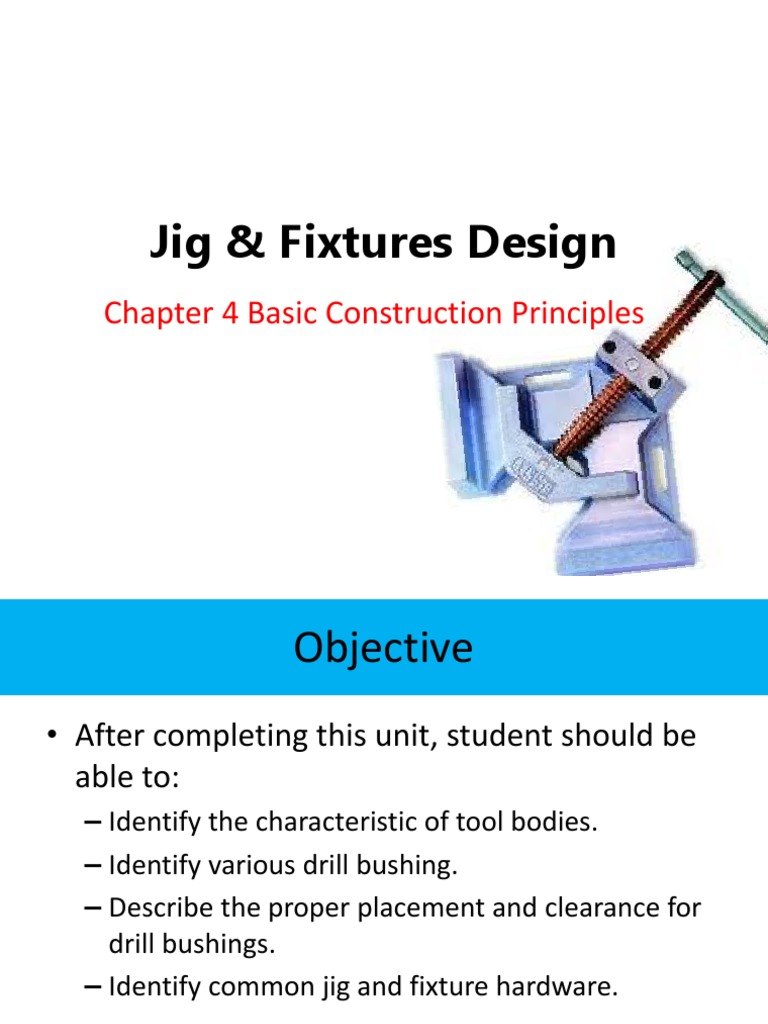 Jig & Fixtures Design

Chapter 4 Basic Construction Principles

Objective

• After completing this unit, student should be able to:

– Identify the characteristic of tool bodies.

– Identify various drill bushing.

– Describe the proper placement and clearance for drill bushings.

– Identify common jig and fixture hardware.